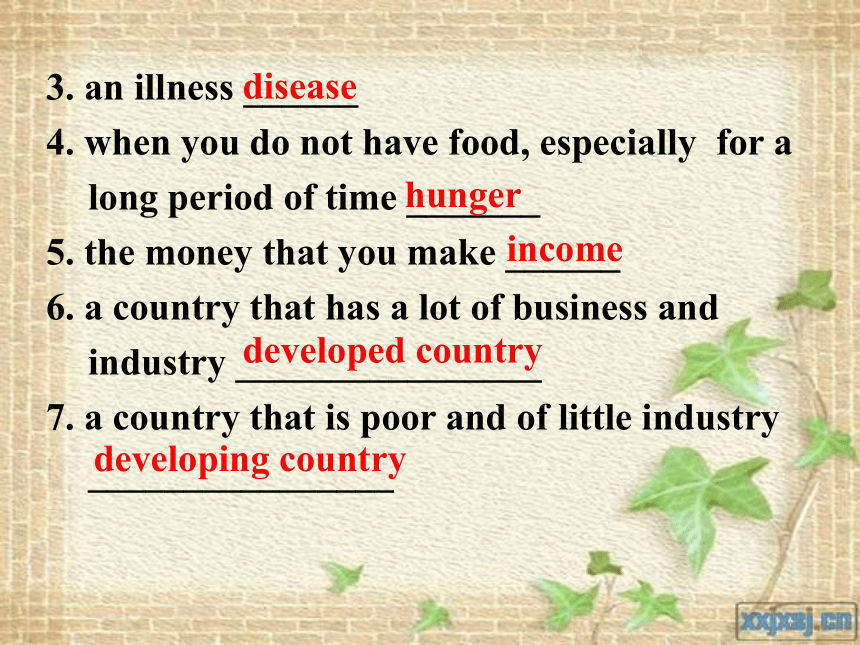 3. an illness disease

4. when you do not have food, especially for a long period of time hunger

5. the money that you make income

6. a country that has a lot of business and industry developed country

7. a country that is poor and of little industry developing country

xxjxsj.cn